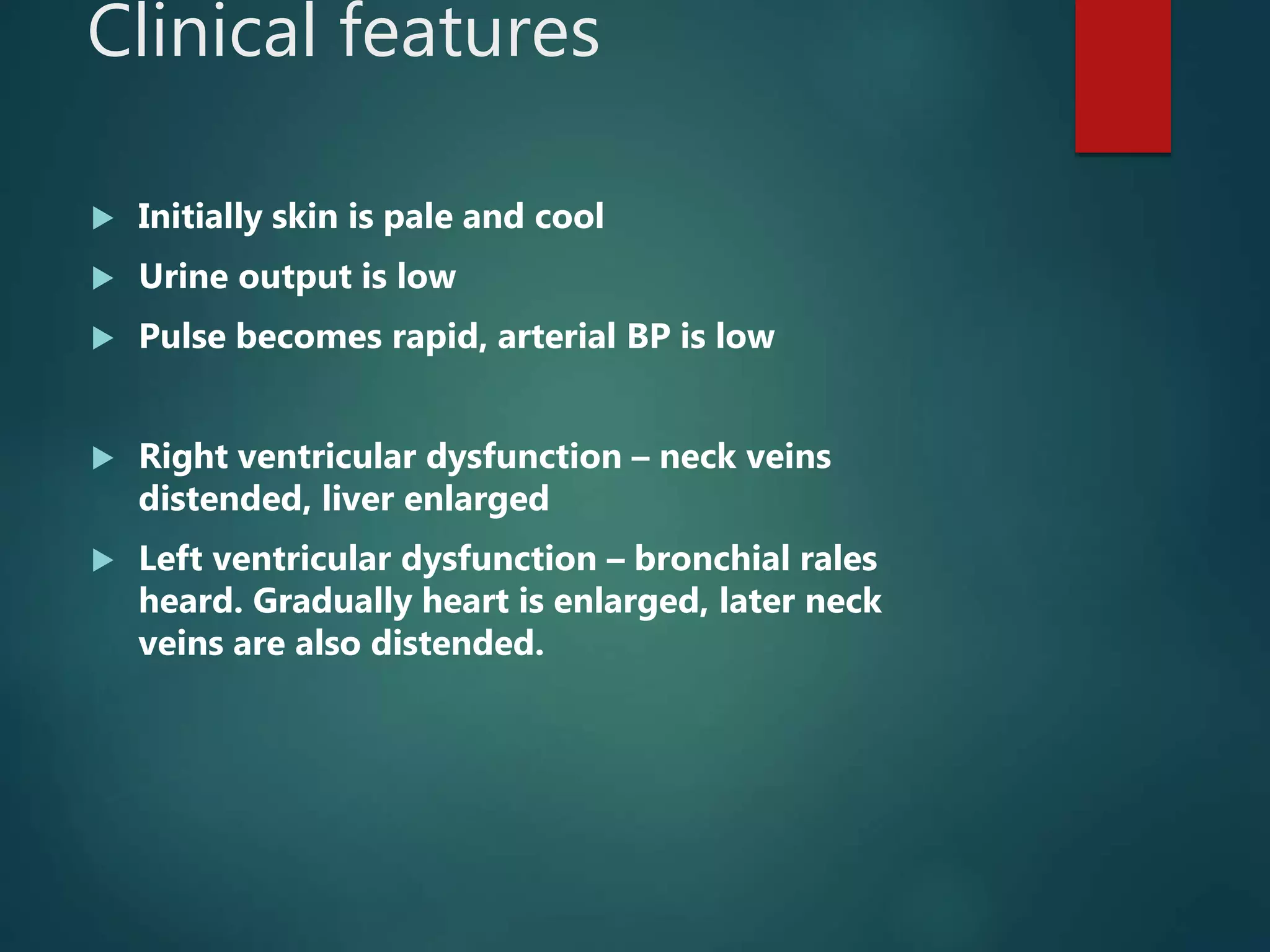 Clinical features

Initially skin is pale and cool

Urine output is low

Pulse becomes rapid, arterial BP is low

Right ventricular dysfunction – neck veins distended, liver enlarged

Left ventricular dysfunction – bronchial rales heard. Gradually heart is enlarged, later neck veins are also distended.